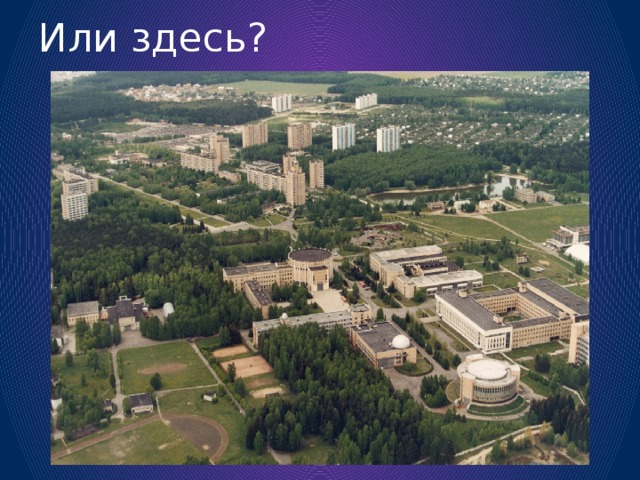 Или здесь?